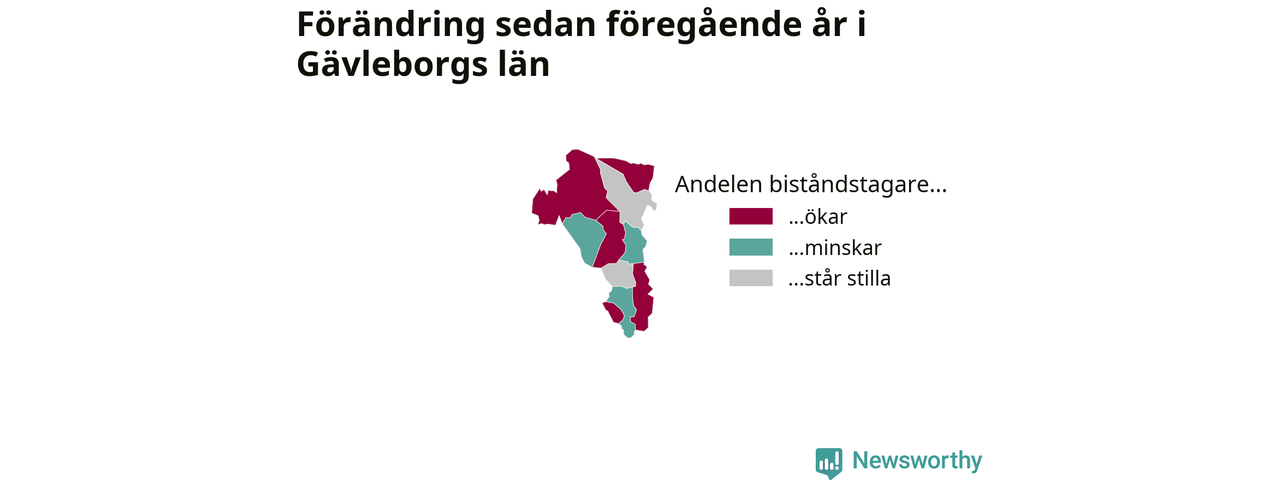 Förändring sedan föregående år i Gävleborgs län

Andelen biståndstagare...
...ökar
...minskar
...står stilla

Newsworthy